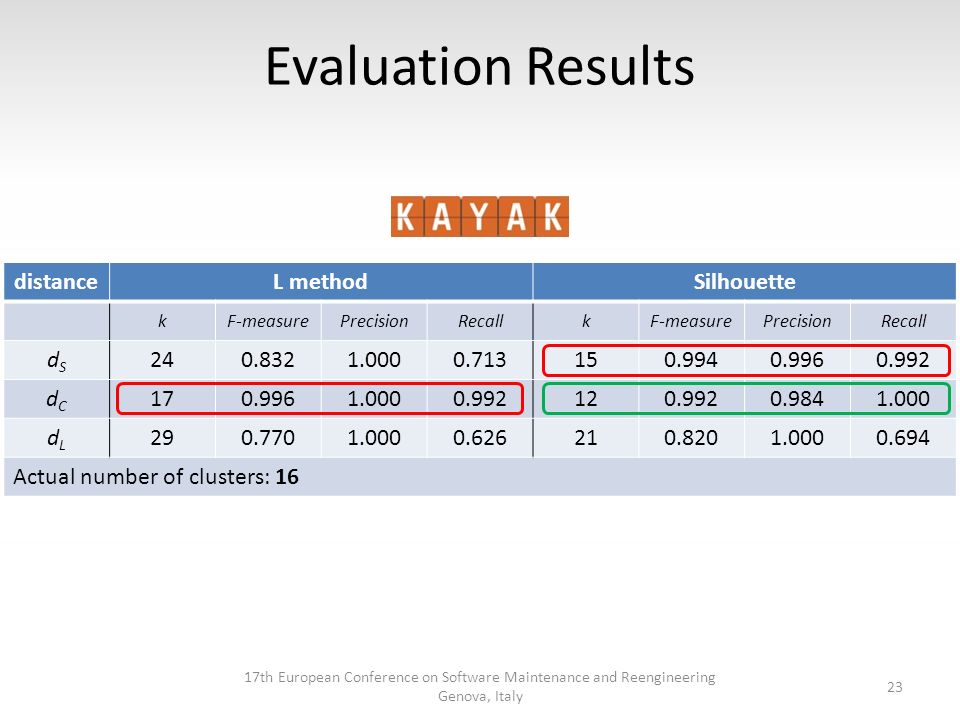 Evaluation Results

KAYAK

| distance | L method | | | | Silhouette | | | |
|---|---|---|---|---|---|---|---|---|
| | k | F-measure | Precision | Recall | k | F-measure | Precision | Recall |
| $d_S$ | 24 | 0.832 | 1.000 | 0.713 | 15 | 0.994 | 0.996 | 0.992 |
| $d_C$ | 17 | 0.996 | 1.000 | 0.992 | 12 | 0.992 | 0.984 | 1.000 |
| $d_L$ | 29 | 0.770 | 1.000 | 0.626 | 21 | 0.820 | 1.000 | 0.694 |
| Actual number of clusters: **16** | | | | | | | | |

17th European Conference on Software Maintenance and Reengineering
Genova, Italy

23